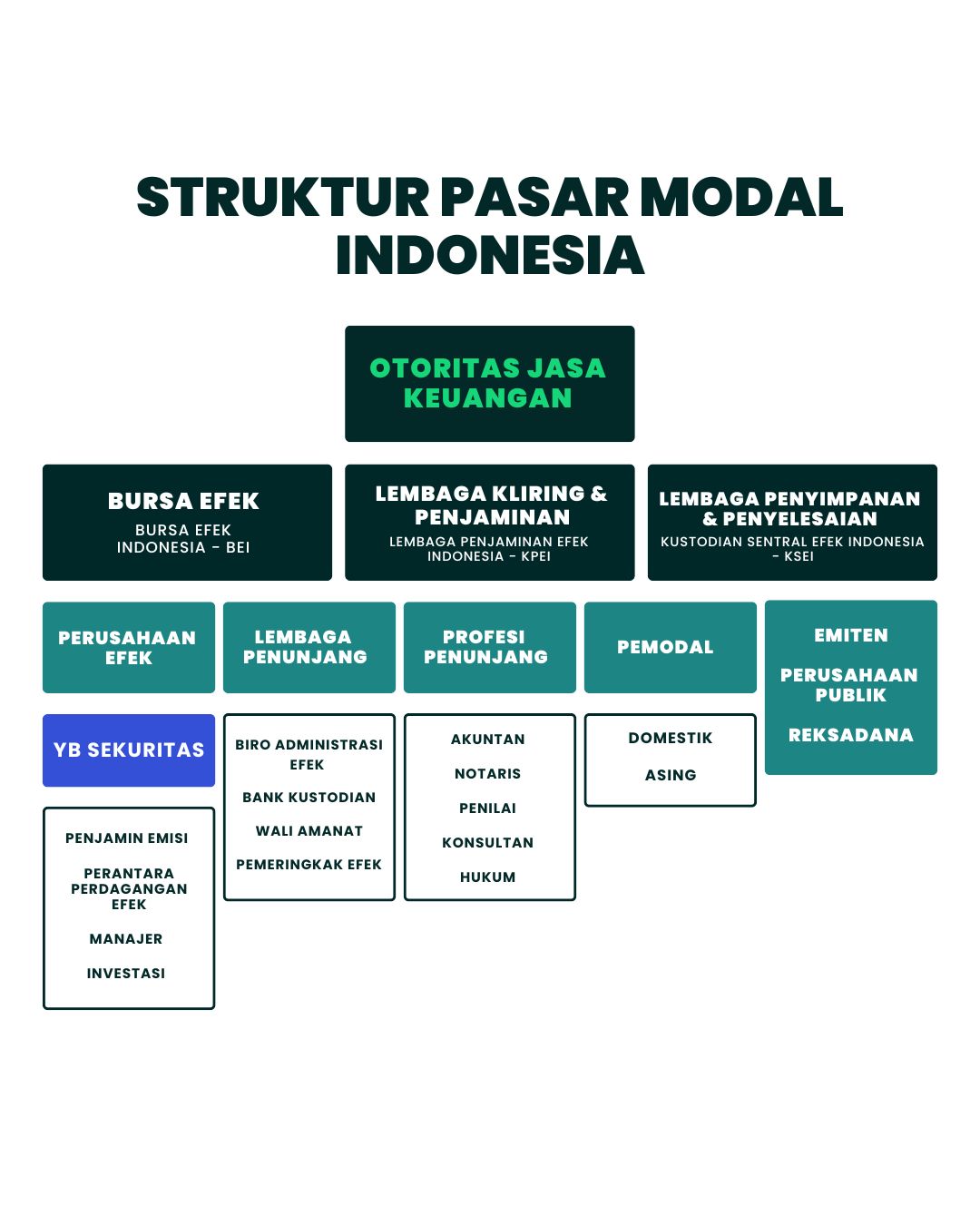 STRUKTUR PASAR MODAL INDONESIA

OTORITAS JASA KEUANGAN

BURSA EFEK
BURSA EFEK INDONESIA - BEI

LEMBAGA KLIRING & PENJAMINAN
LEMBAGA PENJAMINAN EFEK INDONESIA - KPEI

LEMBAGA PENYIMPANAN & PENYELESAIAN
KUSTODIAN SENTRAL EFEK INDONESIA - KSEI

PERUSAHAAN EFEK

YB SEKURITAS

PENJAMIN EMISI

PERANTARA PERDAGANGAN EFEK

MANAJER

INVESTASI

LEMBAGA PENUNJANG

BIRO ADMINISTRASI EFEK

BANK KUSTODIAN

WALI AMANAT

PEMERINGKAK EFEK

PROFESI PENUNJANG

AKUNTAN

NOTARIS

PENILAI

KONSULTAN

HUKUM

PEMODAL

DOMESTIK

ASING

EMITEN

PERUSAHAAN PUBLIK

REKSADANA